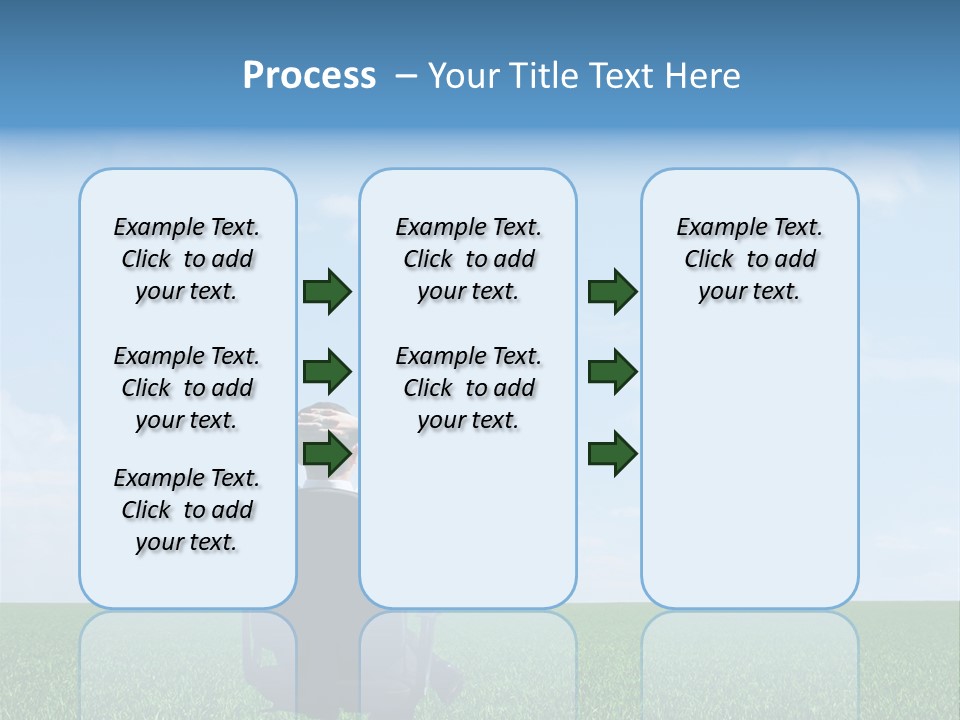 Process – Your Title Text Here

Example Text. Click to add your text.

Example Text. Click to add your text.

Example Text. Click to add your text.

Example Text. Click to add your text.

Example Text. Click to add your text.

Example Text. Click to add your text.